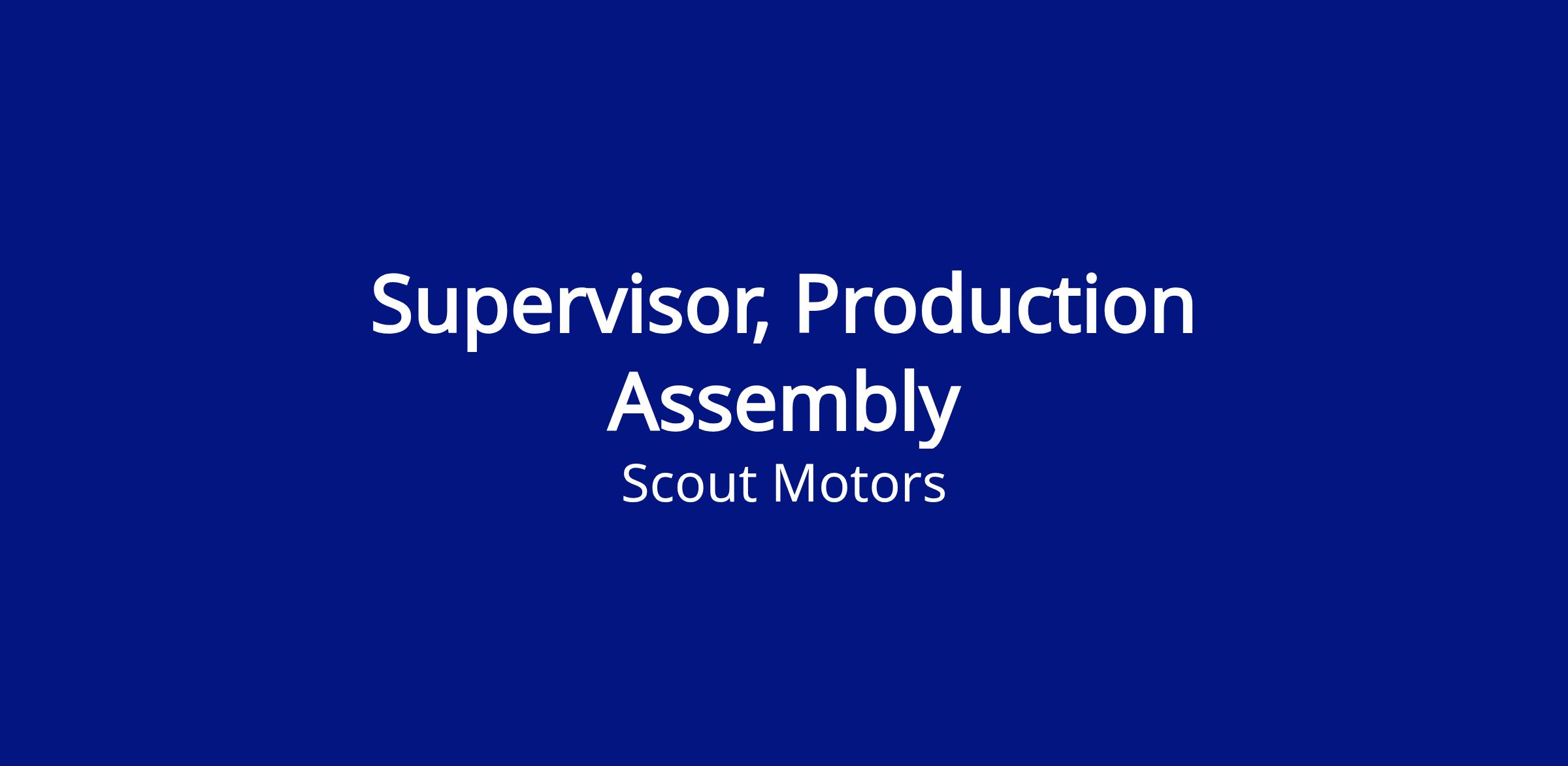 Supervisor, Production Assembly

Scout Motors